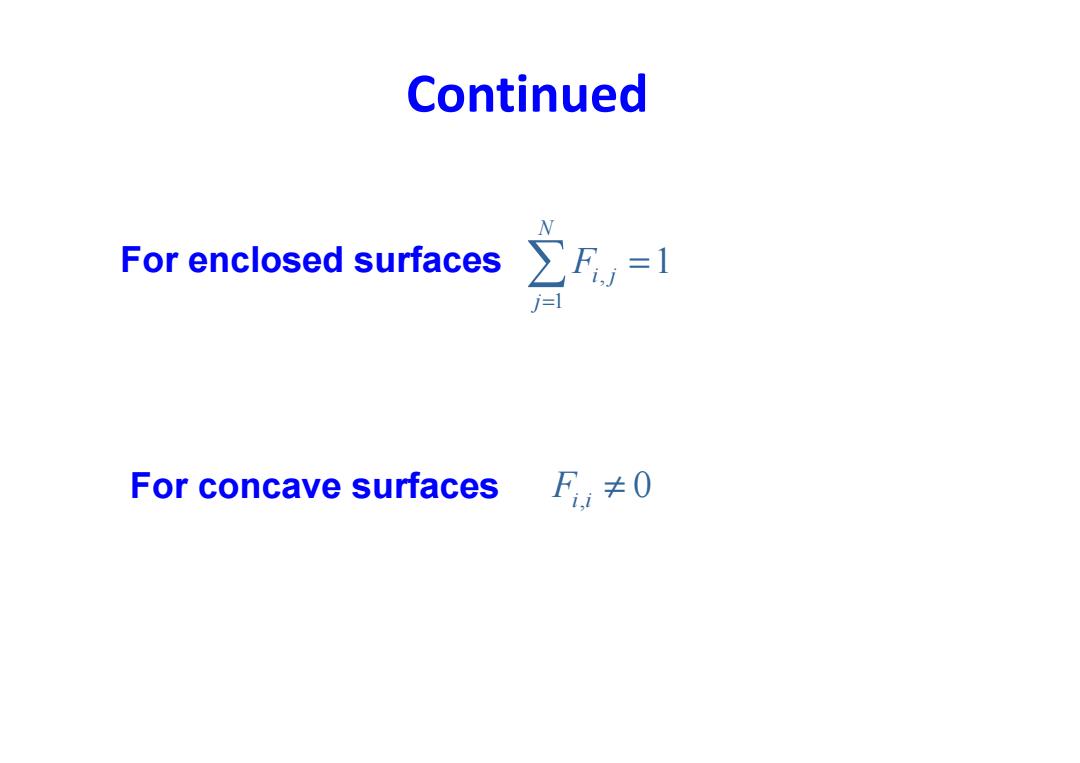 Continued

For enclosed surfaces $\sum_{j=1}^{N} F_{i,j} = 1$

For concave surfaces $F_{i,i} \neq 0$